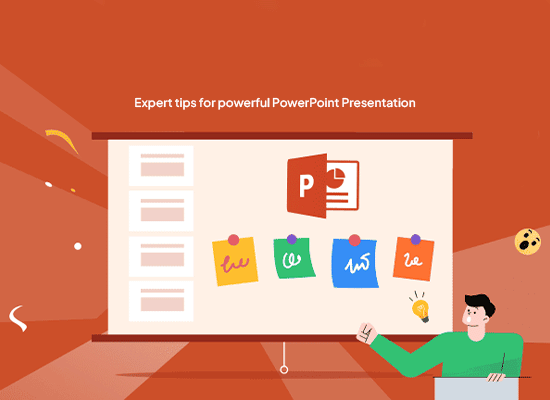 Expert tips for powerful PowerPoint Presentation

P